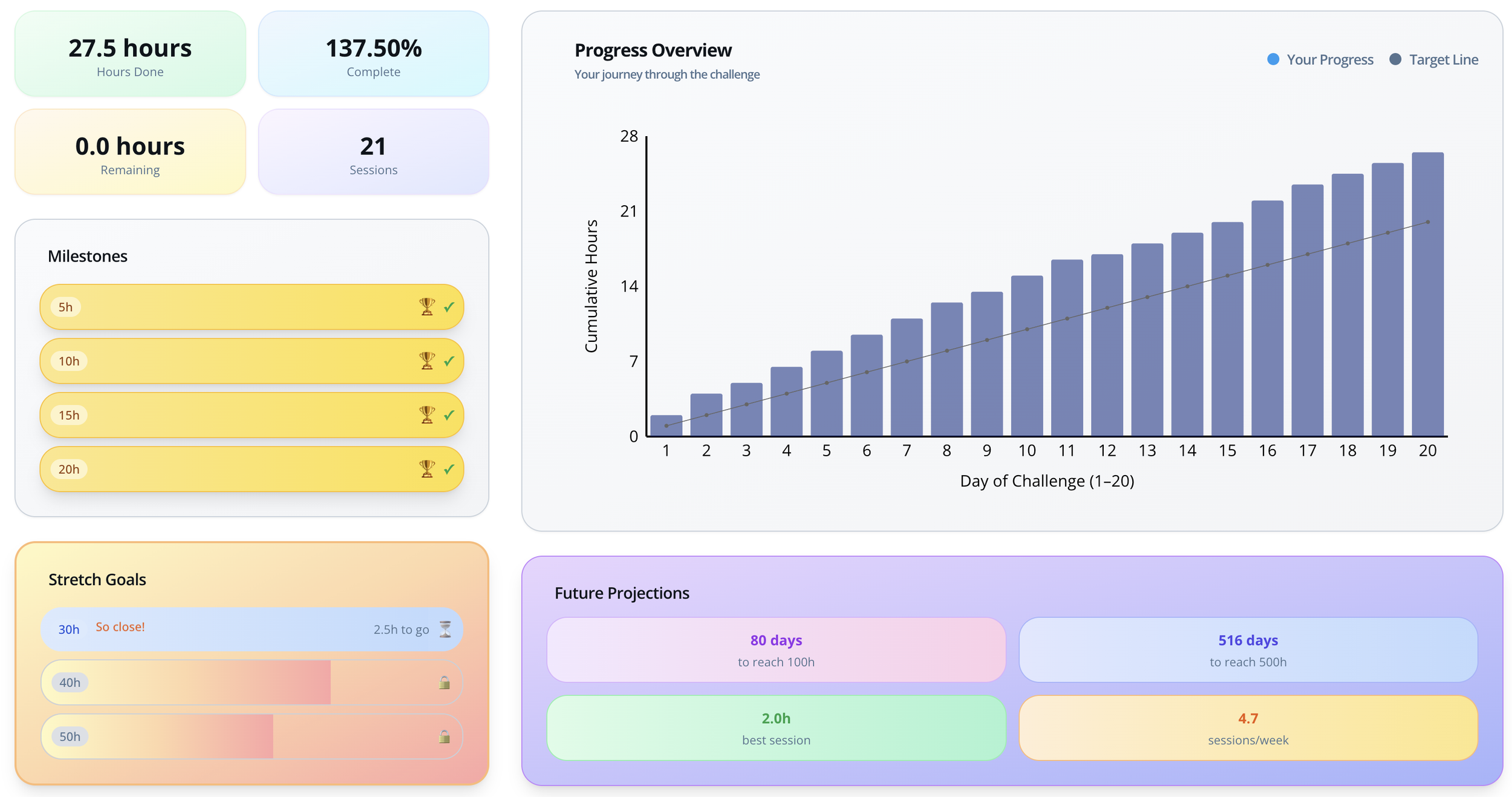 27.5 hours
Hours Done

137.50%
Complete

0.0 hours
Remaining

21
Sessions

Milestones

5h

10h

15h

20h

Stretch Goals

30h So close! 2.5h to go

40h

50h

Progress Overview
Your journey through the challenge

Your Progress Target Line

Cumulative Hours

28
21
14
7
0

1 2 3 4 5 6 7 8 9 10 11 12 13 14 15 16 17 18 19 20

Day of Challenge (1–20)

Future Projections

80 days
to reach 100h

516 days
to reach 500h

2.0h
best session

4.7
sessions/week